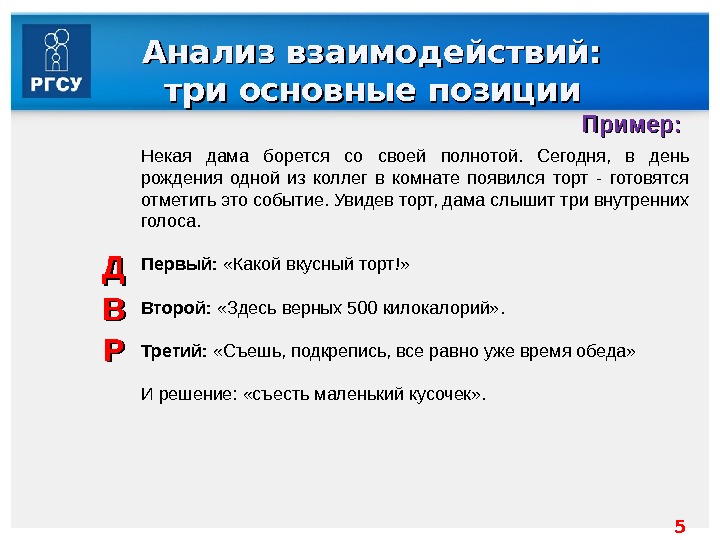 РГСУ

Анализ взаимодействий: три основные позиции

Пример:

Некая дама борется со своей полнотой. Сегодня, в день рождения одной из коллег в комнате появился торт - готовятся отметить это событие. Увидев торт, дама слышит три внутренних голоса.

Д Первый: «Какой вкусный торт!»

В Второй: «Здесь верных 500 килокалорий».

Р Третий: «Съешь, подкрепись, все равно уже время обеда»

И решение: «съесть маленький кусочек».

5